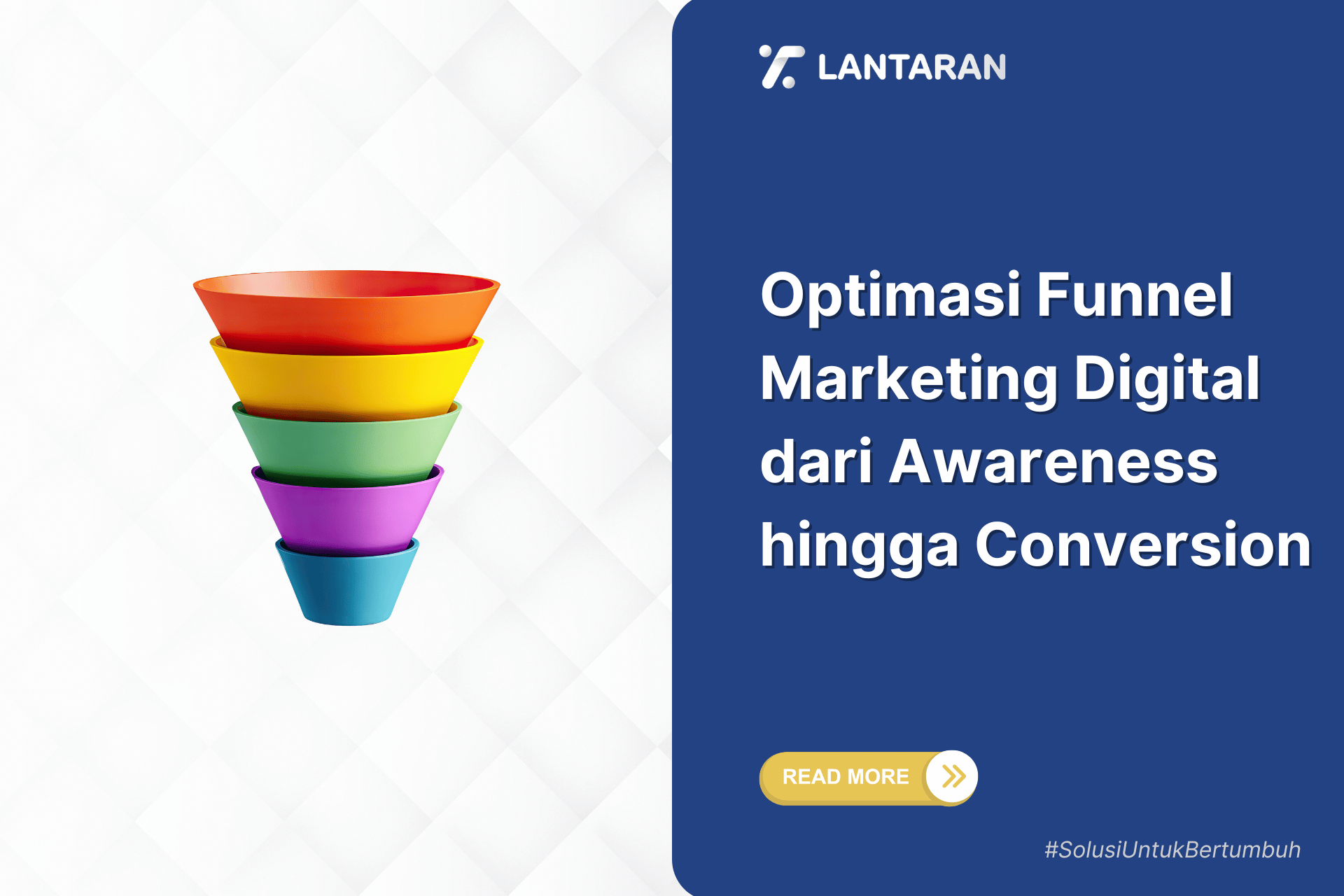 LANTARAN

Optimasi Funnel Marketing Digital dari Awareness hingga Conversion

READ MORE

#SolusiUntukBertumbuh